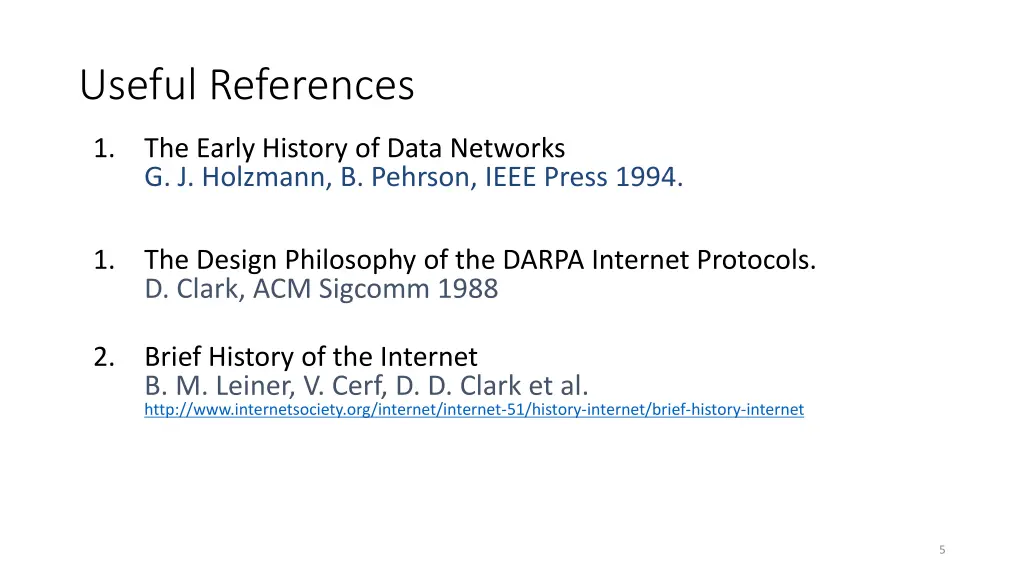 Useful References

1. The Early History of Data Networks
G. J. Holzmann, B. Pehrson, IEEE Press 1994.

1. The Design Philosophy of the DARPA Internet Protocols.
D. Clark, ACM Sigcomm 1988

2. Brief History of the Internet
B. M. Leiner, V. Cerf, D. D. Clark et al.
http://www.internetsociety.org/internet/internet-51/history-internet/brief-history-internet

5